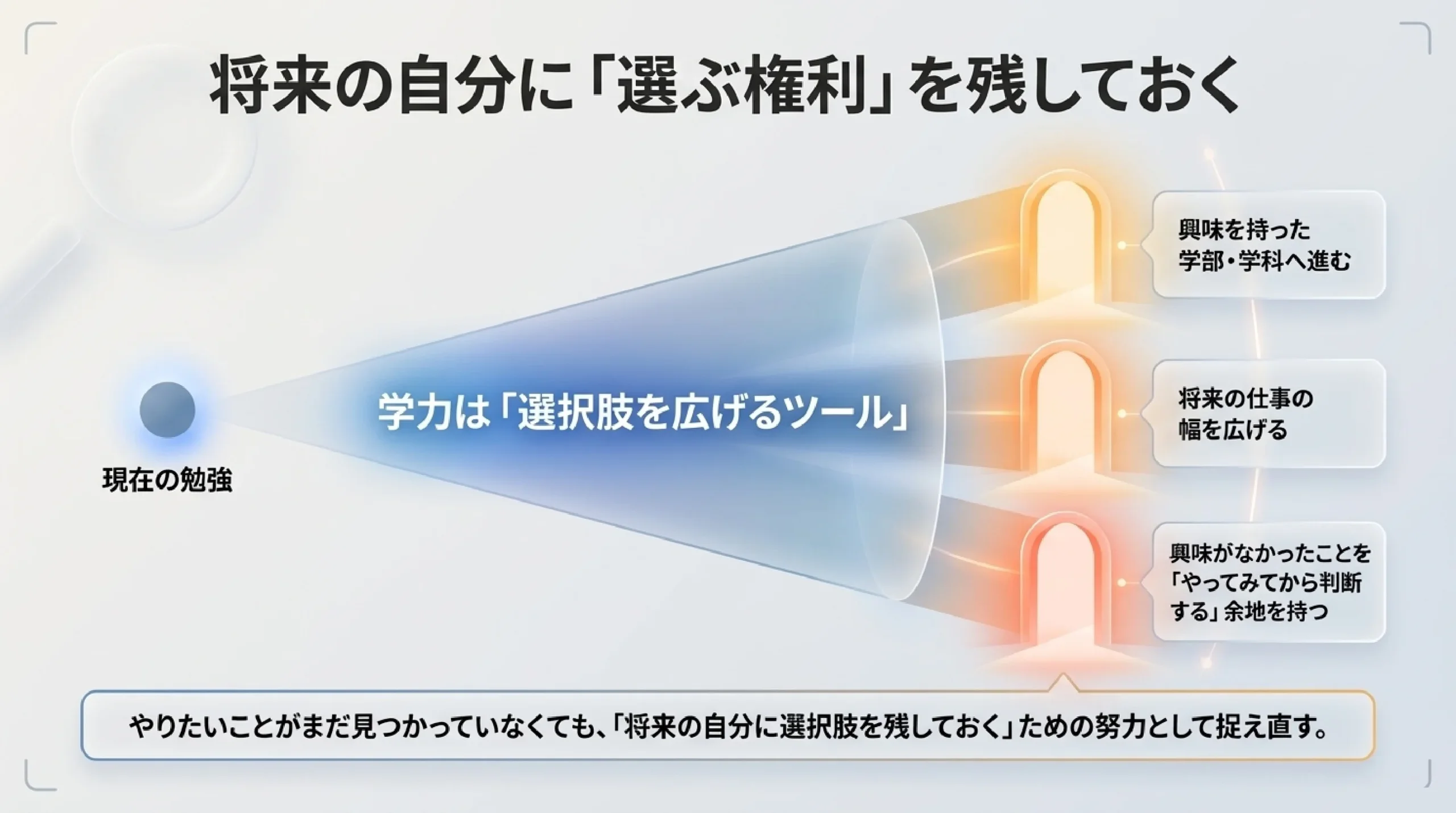 将来の自分に「選ぶ権利」を残しておく

現在の勉強

学力は「選択肢を広げるツール」

興味を持った学部・学科へ進む

将来の仕事の幅を広げる

興味がなかったことを「やってみてから判断する」余地を持つ

やりたいことがまだ見つかっていなくても、「将来の自分に選択肢を残しておく」ための努力として捉え直す。